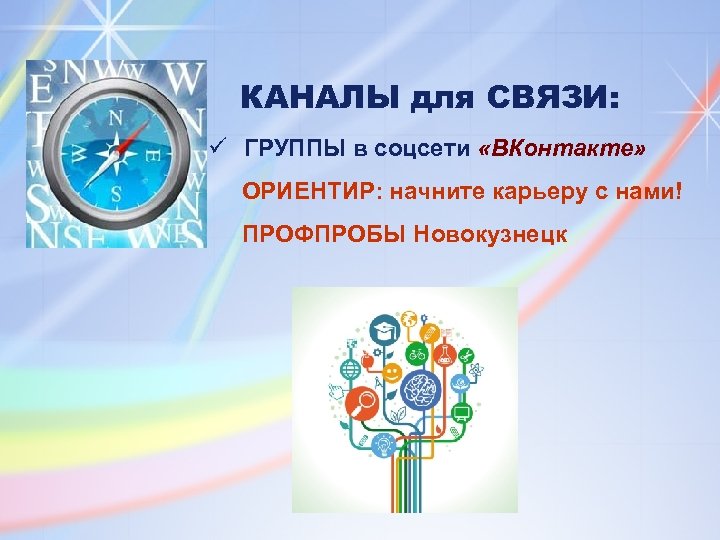 КАНАЛЫ для СВЯЗИ:

✓ ГРУППЫ в соцсети «ВКонтакте»

ОРИЕНТИР: начните карьеру с нами!

ПРОФПРОБЫ Новокузнецк